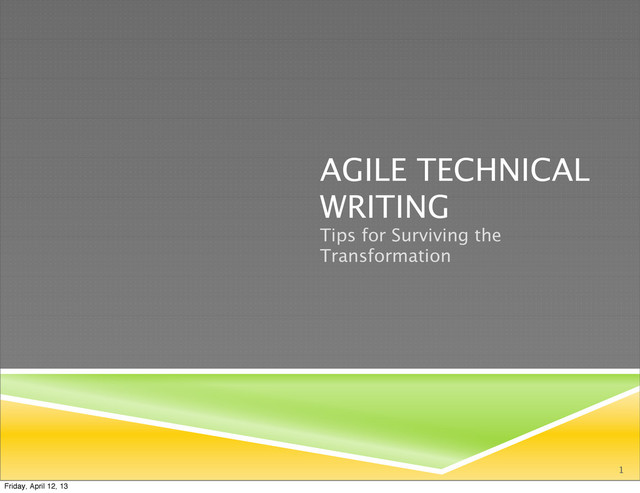 AGILE TECHNICAL WRITING

Tips for Surviving the Transformation

1

Friday, April 12, 13